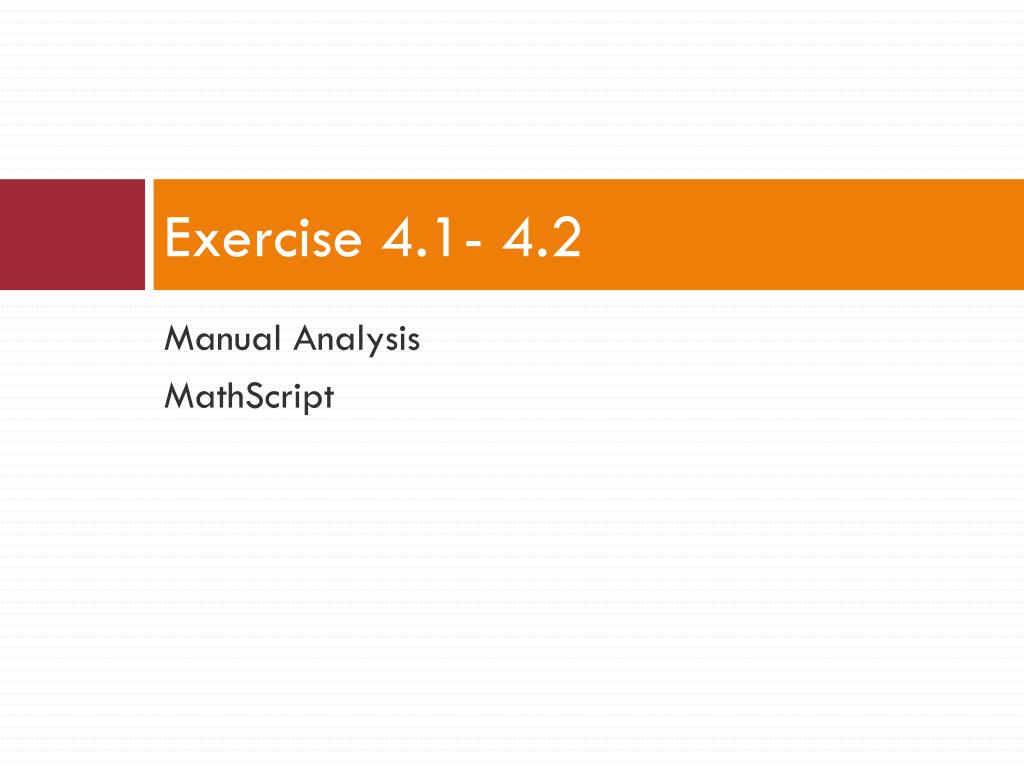 Exercise 4.1- 4.2

Manual Analysis

MathScript